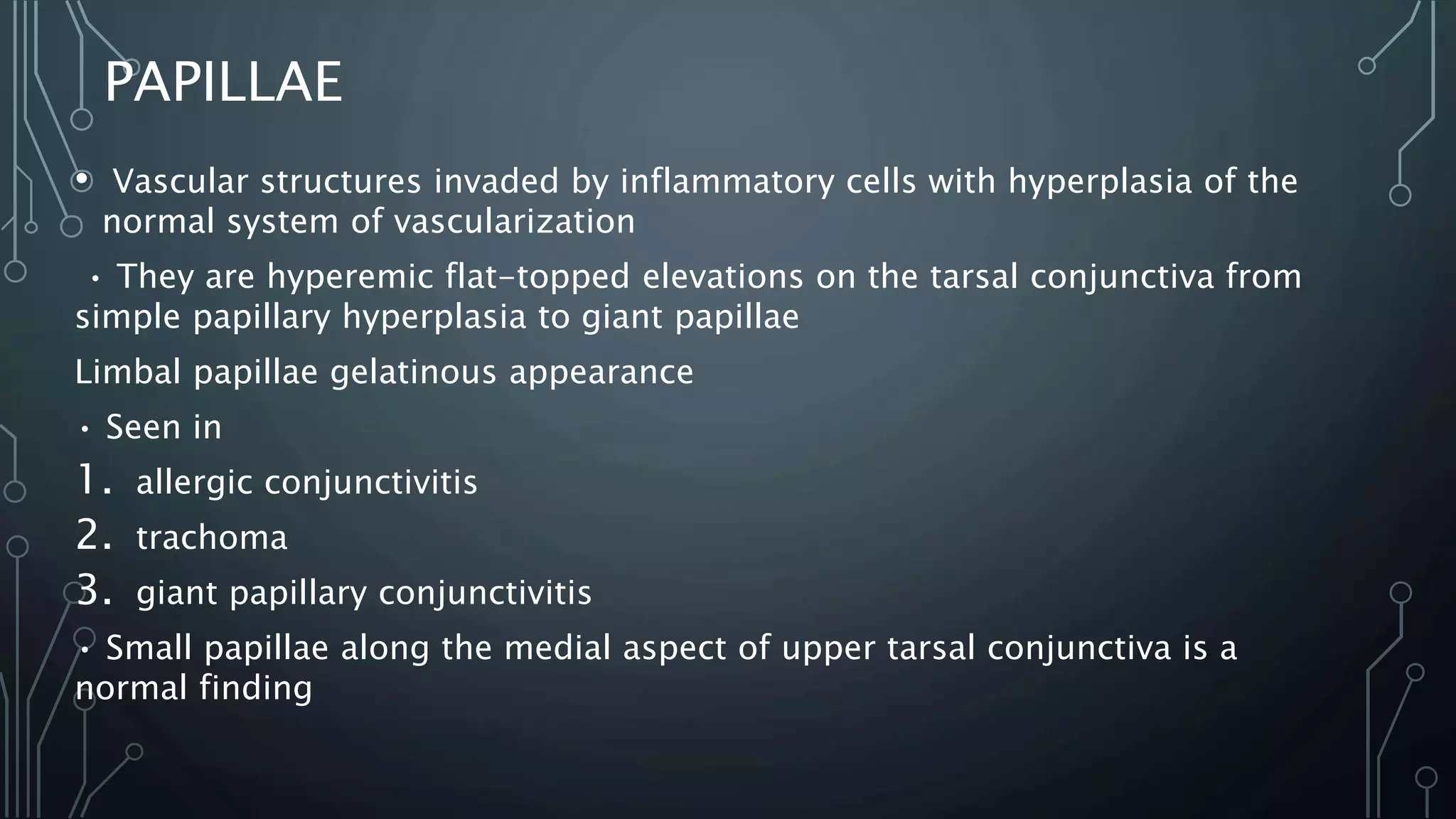 PAPILLAE

• Vascular structures invaded by inflammatory cells with hyperplasia of the normal system of vascularization

• They are hyperemic flat-topped elevations on the tarsal conjunctiva from simple papillary hyperplasia to giant papillae

Limbal papillae gelatinous appearance

• Seen in

1. allergic conjunctivitis
2. trachoma
3. giant papillary conjunctivitis

• Small papillae along the medial aspect of upper tarsal conjunctiva is a normal finding